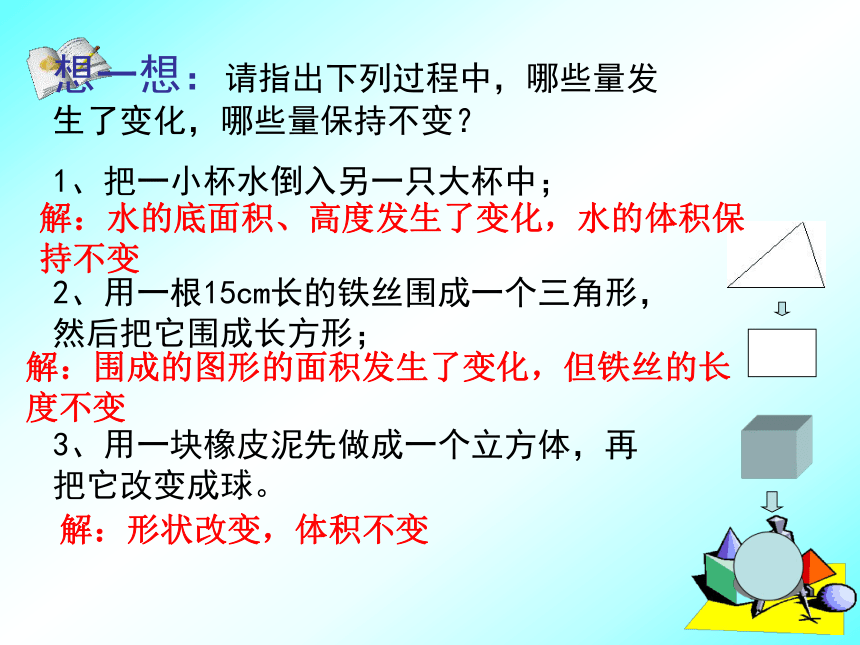 想一想：请指出下列过程中，哪些量发生了变化，哪些量保持不变？

1、把一小杯水倒入另一只大杯中；

解：水的底面积、高度发生了变化，水的体积保持不变

2、用一根15cm长的铁丝围成一个三角形，然后把它围成长方形；

解：围成的图形的面积发生了变化，但铁丝的长度不变

3、用一块橡皮泥先做成一个立方体，再把它改变成球。

解：形状改变，体积不变